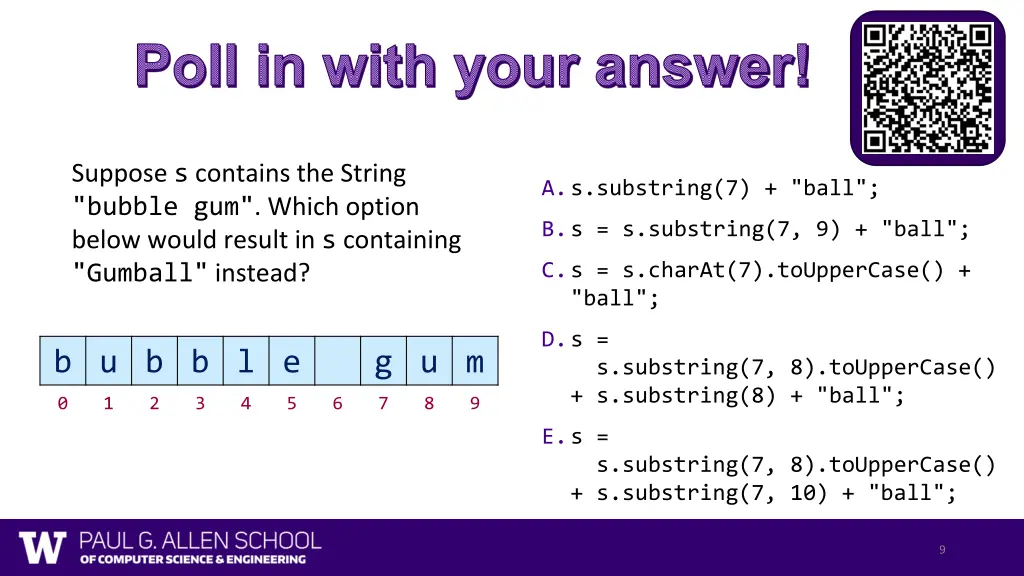 Poll in with your answer!

Suppose s contains the String "bubble gum". Which option below would result in s containing "Gumball" instead?

| b | u | b | b | l | e |  | g | u | m |
|---|---|---|---|---|---|---|---|---|---|
| 0 | 1 | 2 | 3 | 4 | 5 | 6 | 7 | 8 | 9 |

A. s.substring(7) + "ball";

B. s = s.substring(7, 9) + "ball";

C. s = s.charAt(7).toUpperCase() + "ball";

D. s = s.substring(7, 8).toUpperCase() + s.substring(8) + "ball";

E. s = s.substring(7, 8).toUpperCase() + s.substring(7, 10) + "ball";

W PAUL G. ALLEN SCHOOL OF COMPUTER SCIENCE & ENGINEERING

9